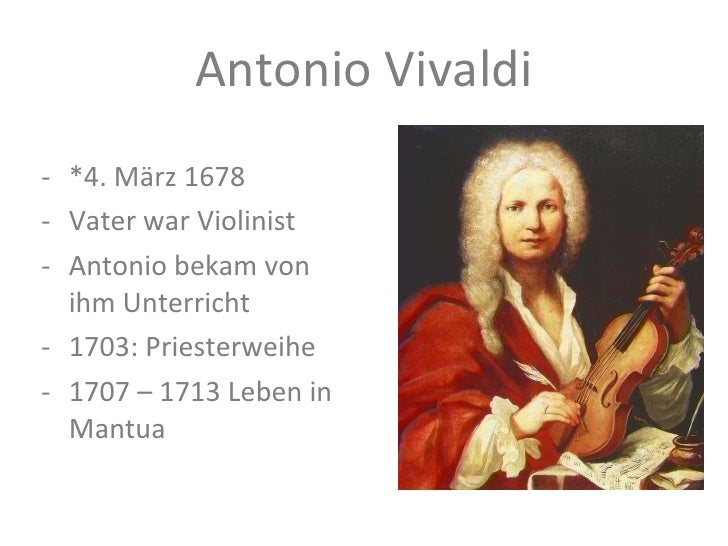 Antonio Vivaldi

- *4. März 1678
- Vater war Violinist
- Antonio bekam von ihm Unterricht
- 1703: Priesterweihe
- 1707 – 1713 Leben in Mantua